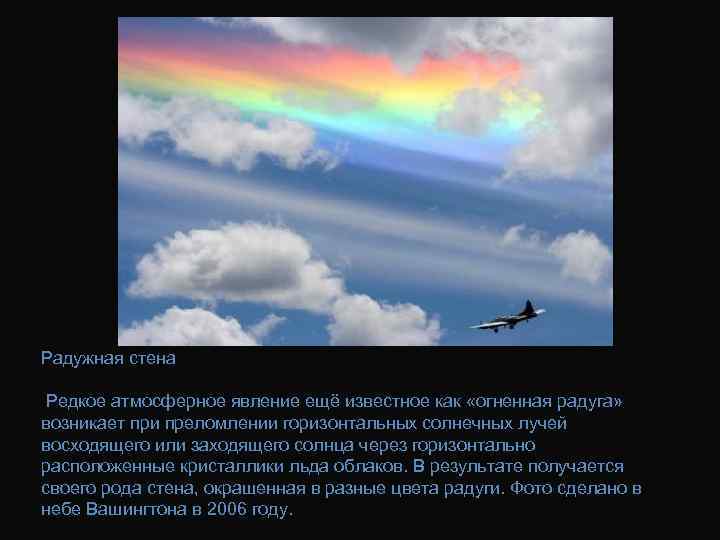 Радужная стена

Редкое атмосферное явление ещё известное как «огненная радуга» возникает при преломлении горизонтальных солнечных лучей восходящего или заходящего солнца через горизонтально расположенные кристаллики льда облаков. В результате получается своего рода стена, окрашенная в разные цвета радуги. Фото сделано в небе Вашингтона в 2006 году.